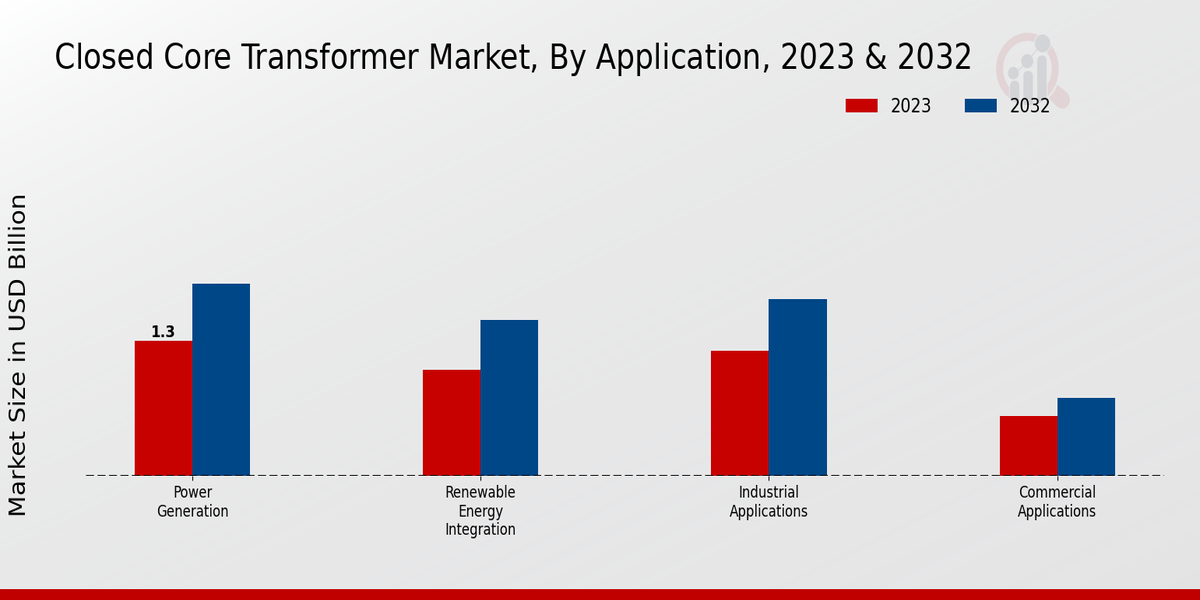 Closed Core Transformer Market, By Application, 2023 & 2032

2023
2032

Market Size in USD Billion

1.3

Power Generation

Renewable Energy Integration

Industrial Applications

Commercial Applications